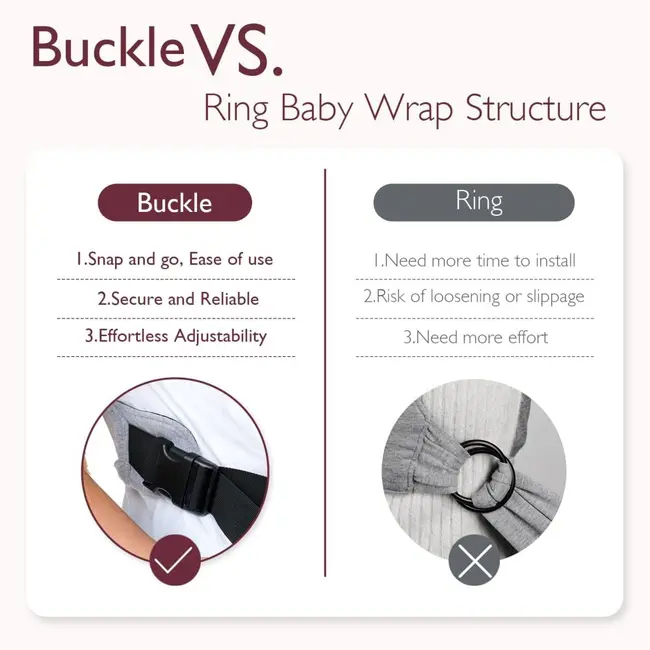 Buckle VS.
Ring Baby Wrap Structure

Buckle

1.Snap and go, Ease of use

2.Secure and Reliable

3.Effortless Adjustability

Ring

1.Need more time to install

2.Risk of loosening or slippage

3.Need more effort